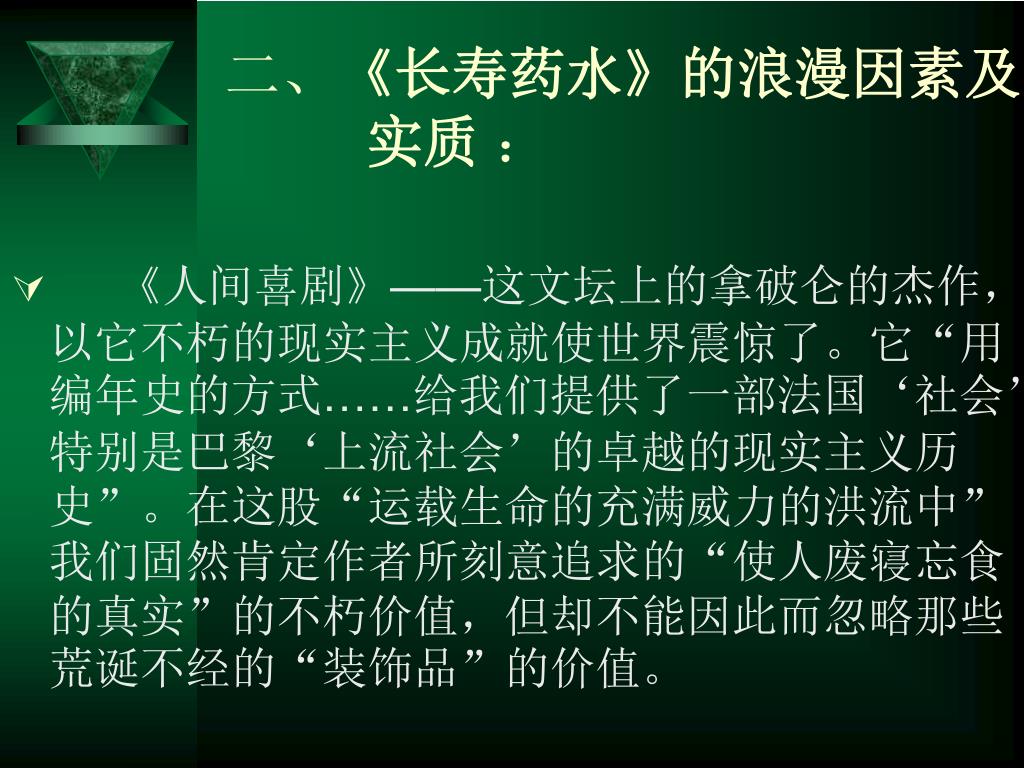 二、《长寿药水》的浪漫因素及实质：

《人间喜剧》——这文坛上的拿破仑的杰作，以它不朽的现实主义成就使世界震惊了。它“用编年史的方式……给我们提供了一部法国‘社会’特别是巴黎‘上流社会’的卓越的现实主义历史”。在这股“运载生命的充满威力的洪流中”我们固然肯定作者所刻意追求的“使人废寝忘食的真实”的不朽价值，但却不能因此而忽略那些荒诞不经的“装饰品”的价值。